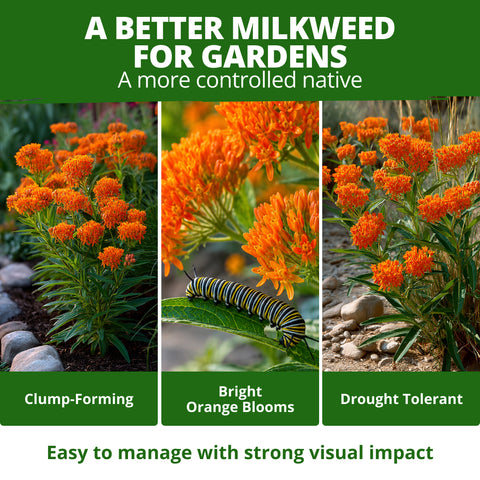 A BETTER MILKWEED FOR GARDENS
A more controlled native

Clump-Forming

Bright Orange Blooms

Drought Tolerant

Easy to manage with strong visual impact